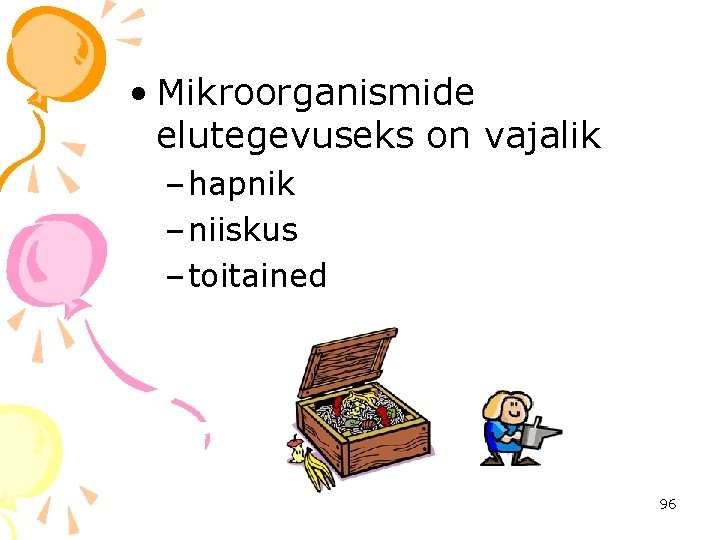 • Mikroorganismide elutegevuseks on vajalik
– hapnik
– niiskus
– toitained

96